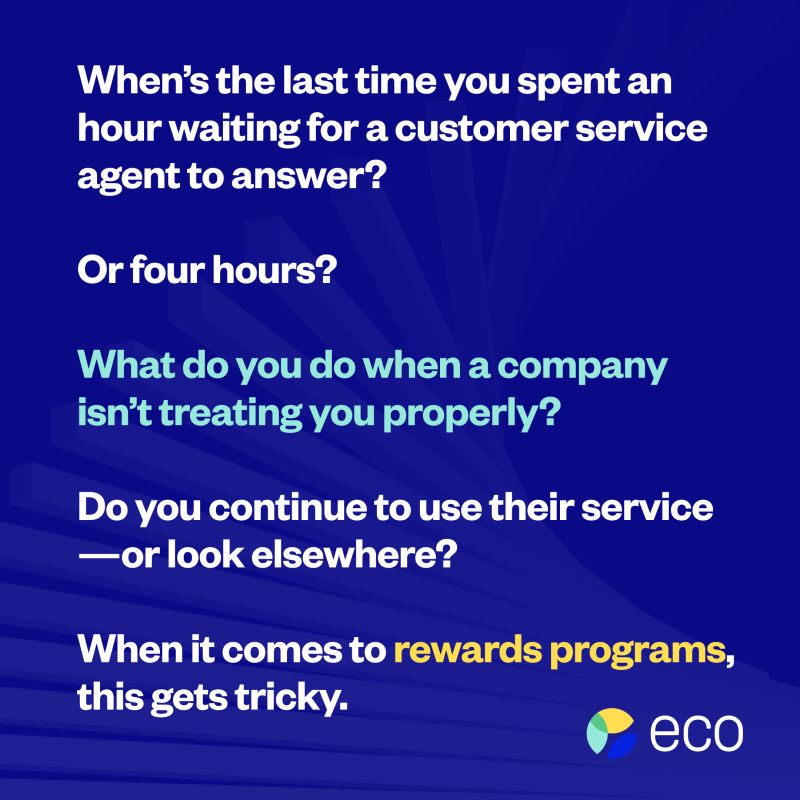 When's the last time you spent an hour waiting for a customer service agent to answer?

Or four hours?

What do you do when a company isn't treating you properly?

Do you continue to use their service —or look elsewhere?

When it comes to rewards programs, this gets tricky.

eco